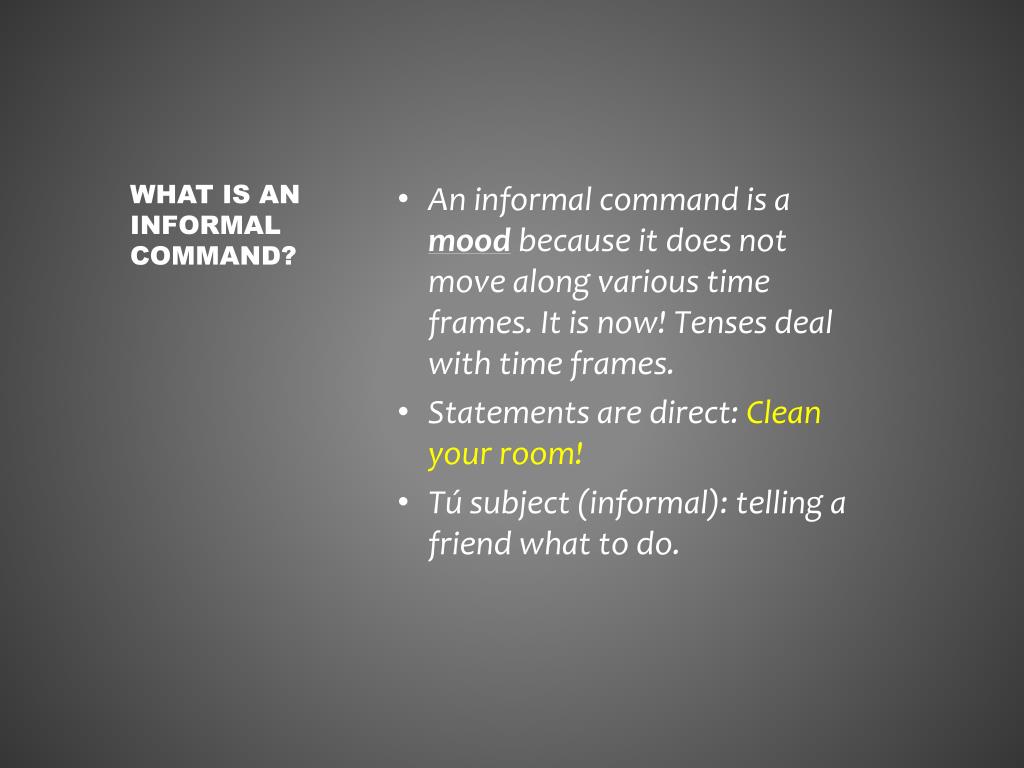 WHAT IS AN INFORMAL COMMAND?

• An informal command is a mood because it does not move along various time frames. It is now! Tenses deal with time frames.
• Statements are direct: Clean your room!
• Tú subject (informal): telling a friend what to do.